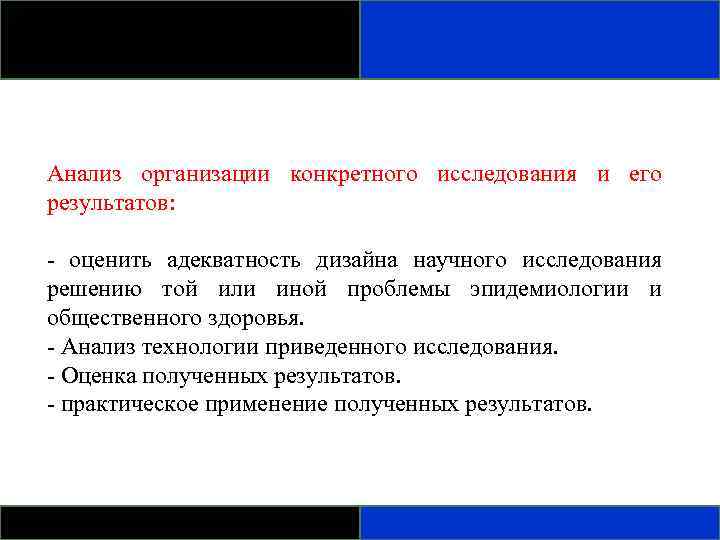 Анализ организации конкретного исследования и его результатов:

- оценить адекватность дизайна научного исследования решению той или иной проблемы эпидемиологии и общественного здоровья.
- Анализ технологии приведенного исследования.
- Оценка полученных результатов.
- практическое применение полученных результатов.